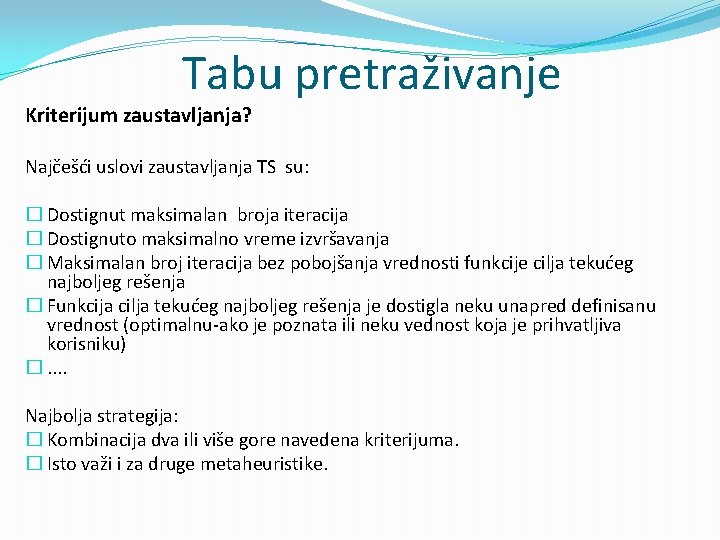 Tabu pretraživanje

Kriterijum zaustavljanja?

Najčešći uslovi zaustavljanja TS su:

☐ Dostignut maksimalan broja iteracija
☐ Dostignuto maksimalno vreme izvršavanja
☐ Maksimalan broj iteracija bez pobojšanja vrednosti funkcije cilja tekućeg najboljeg rešenja
☐ Funkcija cilja tekućeg najboljeg rešenja je dostigla neku unapred definisanu vrednost (optimalnu-ako je poznata ili neku vednost koja je prihvatljiva korisniku)
☐ ....

Najbolja strategija:
☐ Kombinacija dva ili više gore navedena kriterijuma.
☐ Isto važi i za druge metaheuristike.